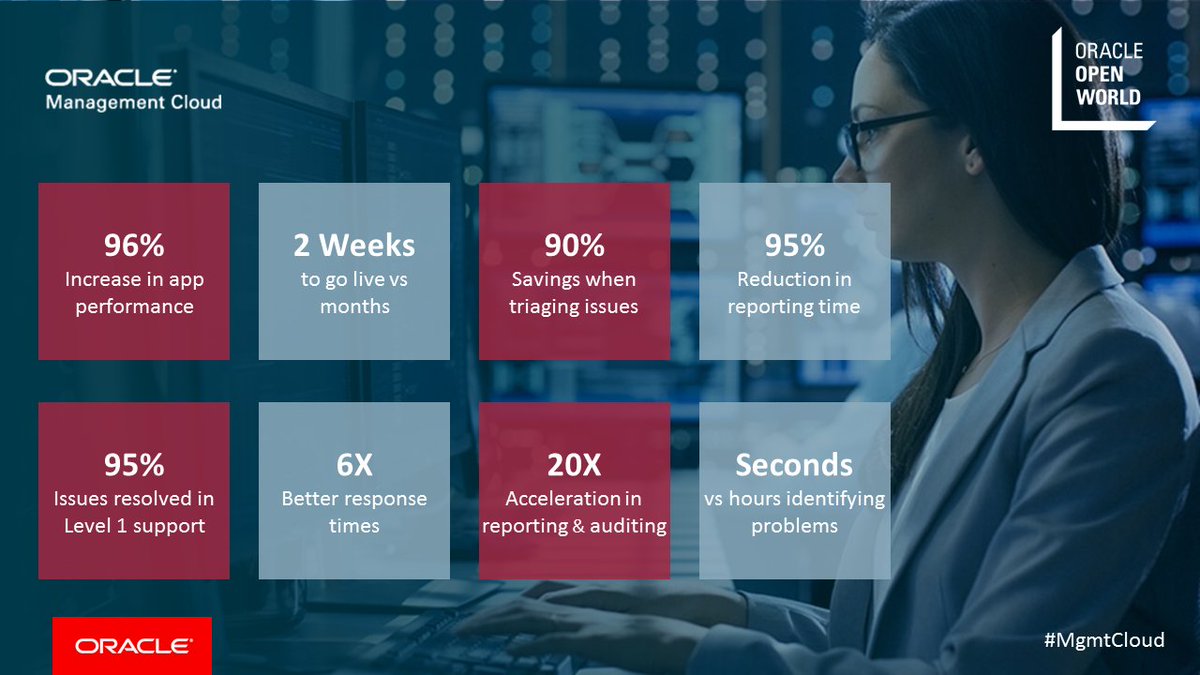 ORACLE
Management Cloud

ORACLE
OPEN
WORLD

96%
Increase in app performance

2 Weeks
to go live vs months

90%
Savings when triaging issues

95%
Reduction in reporting time

95%
Issues resolved in Level 1 support

6X
Better response times

20X
Acceleration in reporting & auditing

Seconds
vs hours identifying problems

ORACLE

#MgmtCloud